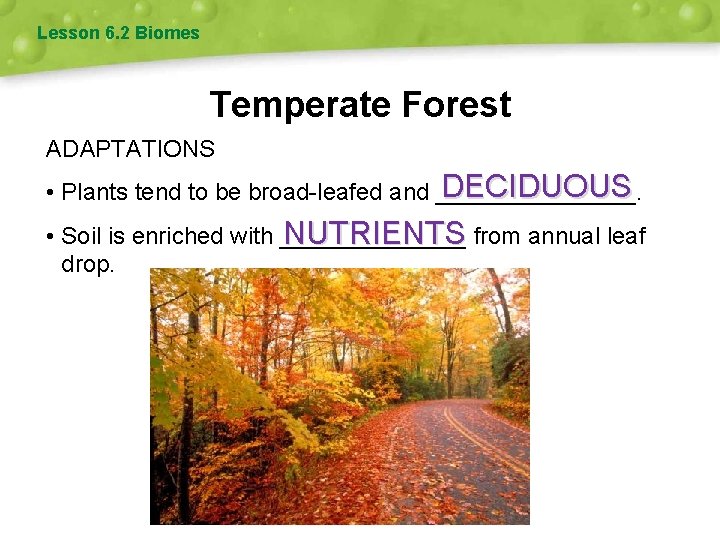 Lesson 6.2 Biomes

Temperate Forest

ADAPTATIONS

• Plants tend to be broad-leafed and DECIDUOUS.

• Soil is enriched with NUTRIENTS from annual leaf drop.